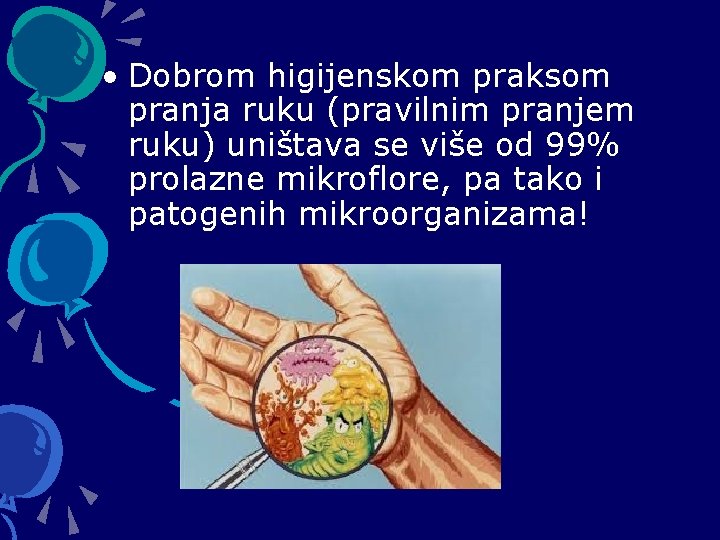 • Dobrom higijenskom praksom pranja ruku (pravilnim pranjem ruku) uništava se više od 99% prolazne mikroflore, pa tako i patogenih mikroorganizama!